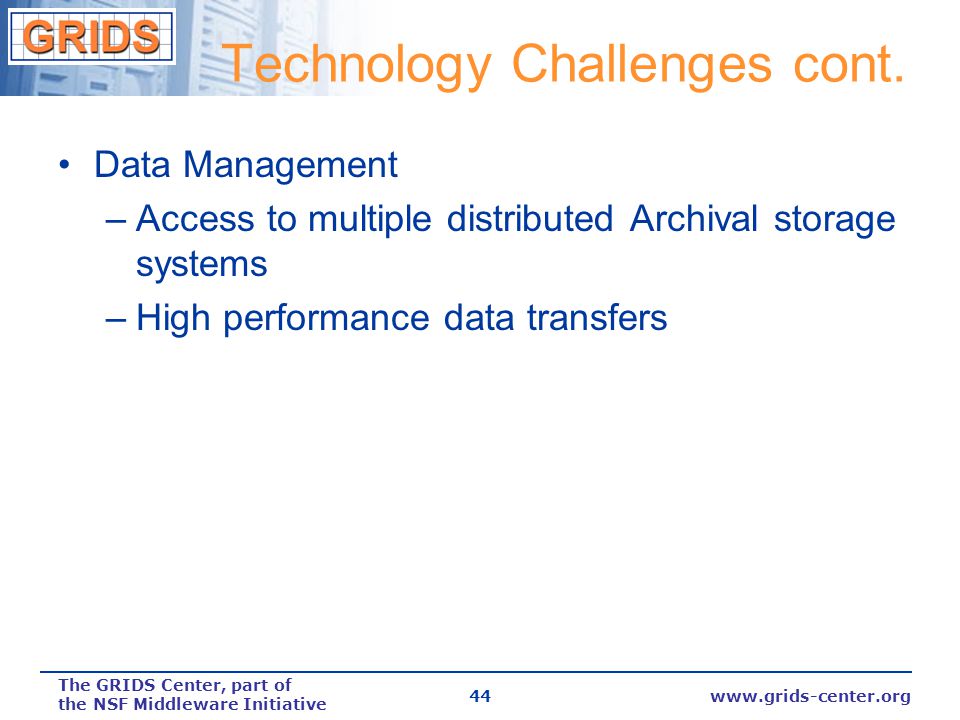 GRIDS

Technology Challenges cont.

• Data Management
– Access to multiple distributed Archival storage systems
– High performance data transfers

The GRIDS Center, part of the NSF Middleware Initiative

44

www.grids-center.org